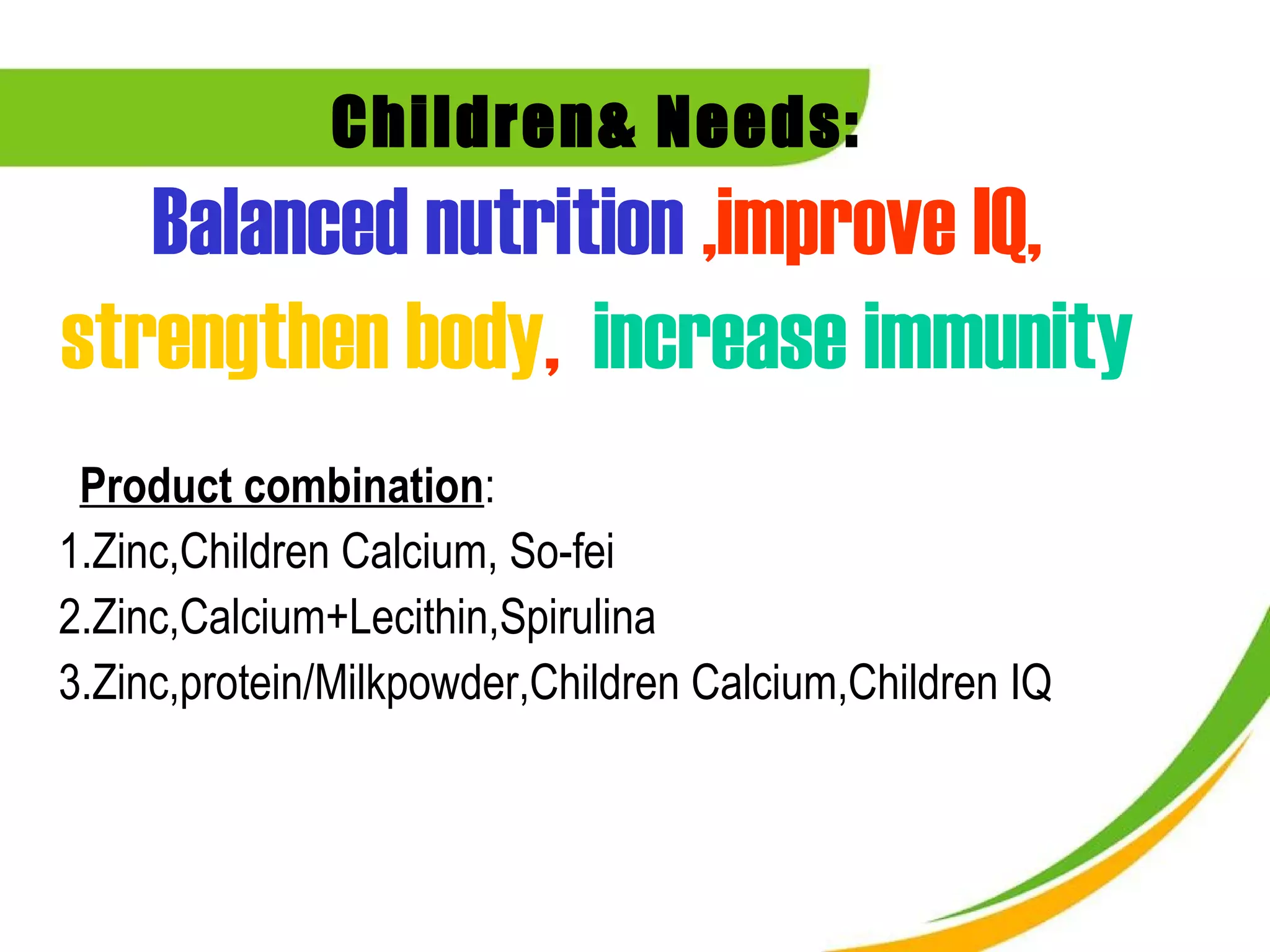 Children& Needs:

Balanced nutrition ,improve IQ, strengthen body, increase immunity

Product combination:
1.Zinc,Children Calcium, So-fei
2.Zinc,Calcium+Lecithin,Spirulina
3.Zinc,protein/Milkpowder,Children Calcium,Children IQ